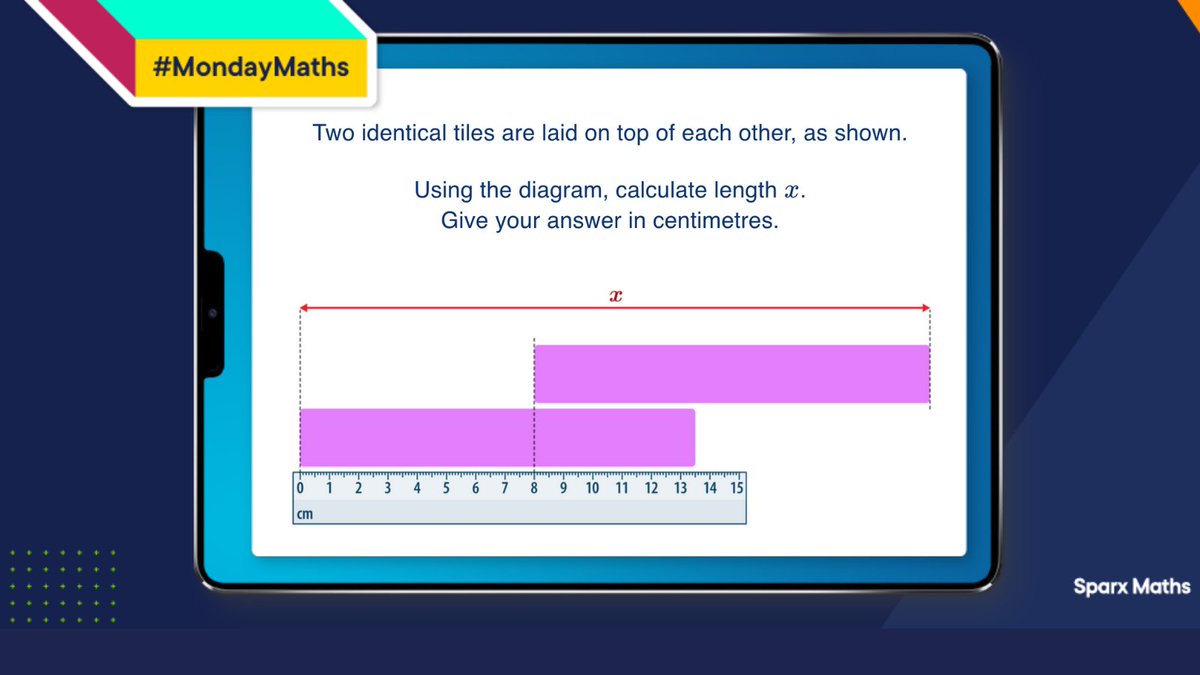 #MondayMaths

Two identical tiles are laid on top of each other, as shown.

Using the diagram, calculate length $x$.
Give your answer in centimetres.

$x$

0 1 2 3 4 5 6 7 8 9 10 11 12 13 14 15
cm

Sparx Maths